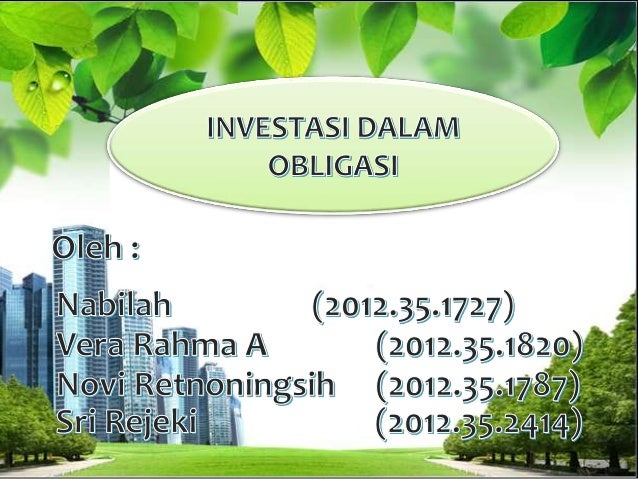 INVESTASI DALAM OBLIGASI

Oleh :

Nabilah (2012.35.1727)
Vera Rahma A (2012.35.1820)
Novi Retnoningsih (2012.35.1787)
Sri Rejeki (2012.35.2414)